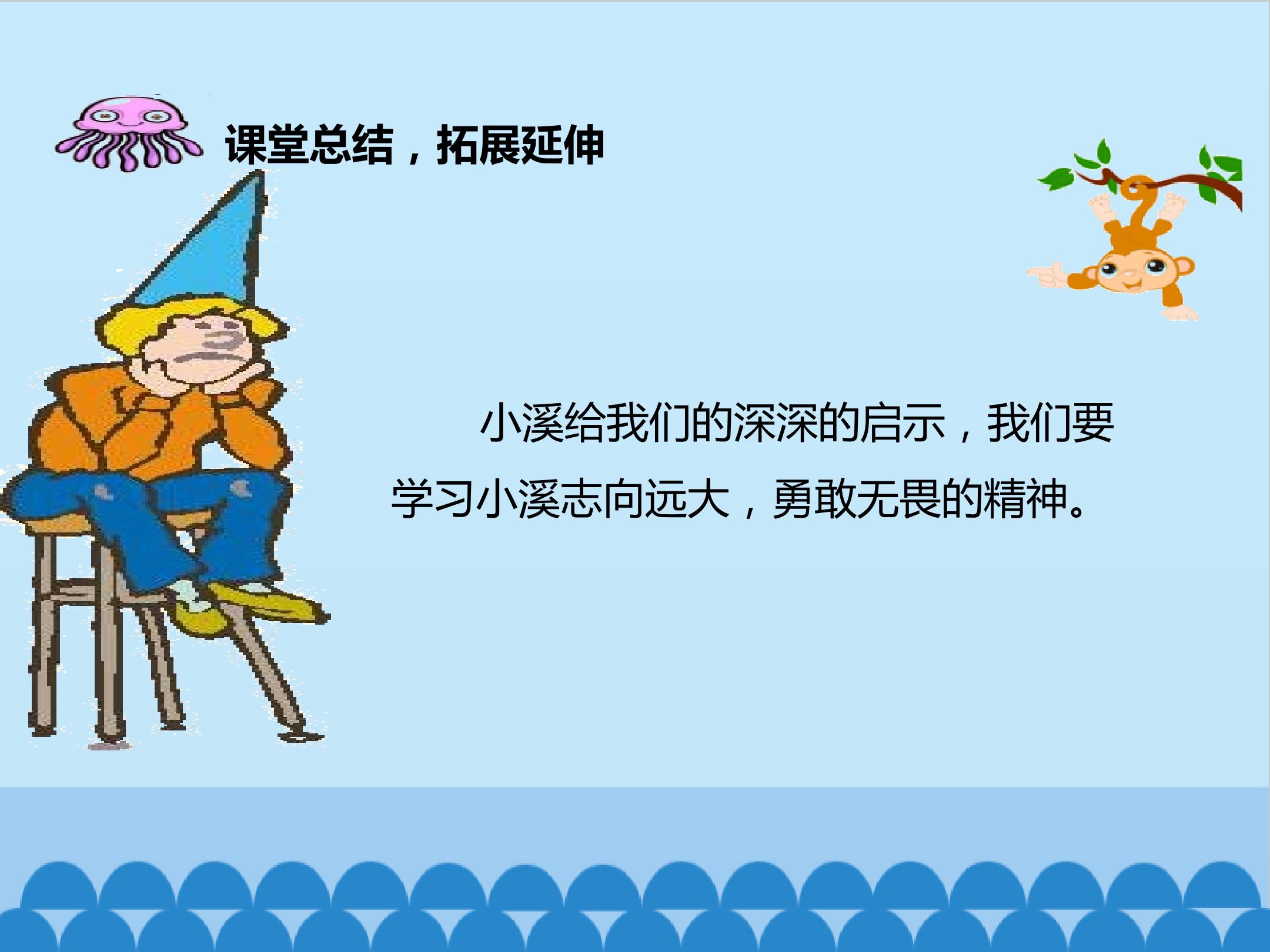 课堂总结，拓展延伸

小溪给我们的深深的启示，我们要学习小溪志向远大，勇敢无畏的精神。